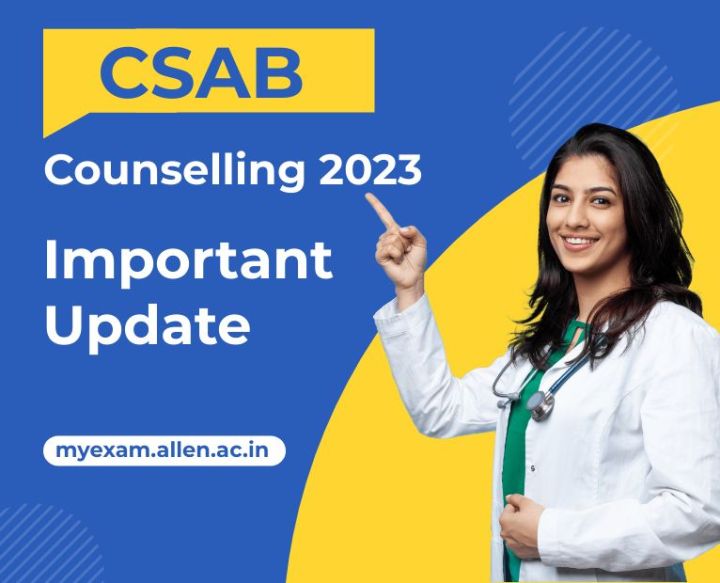 CSAB

Counselling 2023

Important Update

myexam.allen.ac.in